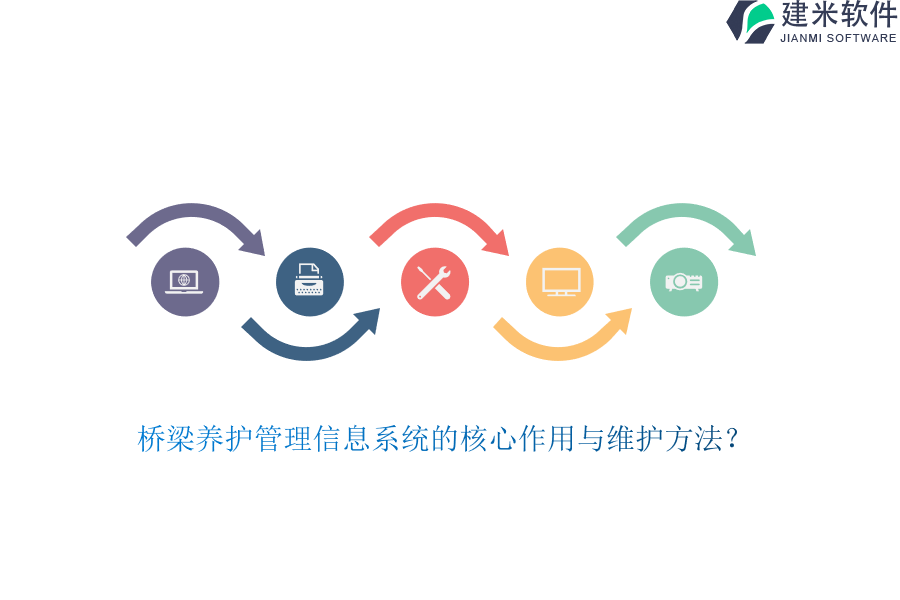 建米软件
JIANMI SOFTWARE

桥梁养护管理信息系统的核心作用与维护方法？